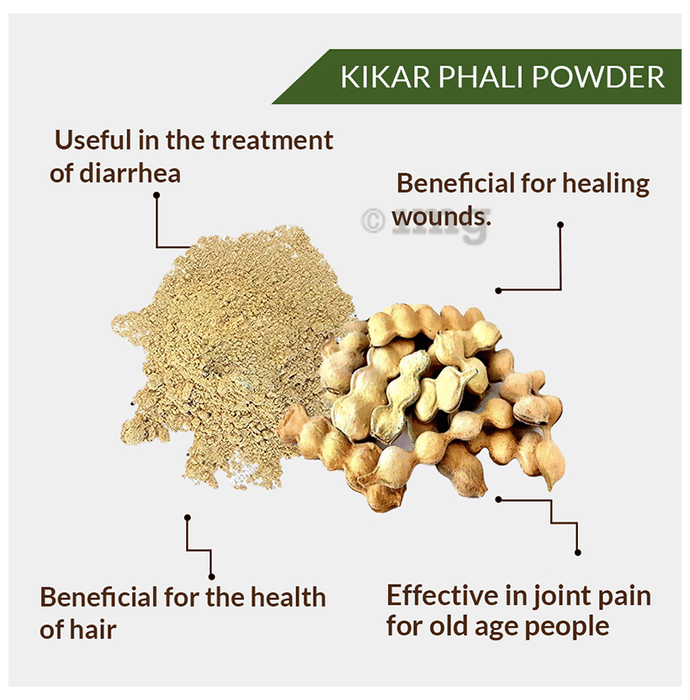 KIKAR PHALI POWDER

Useful in the treatment of diarrhea

Beneficial for healing wounds.

© 1mg

Beneficial for the health of hair

Effective in joint pain for old age people